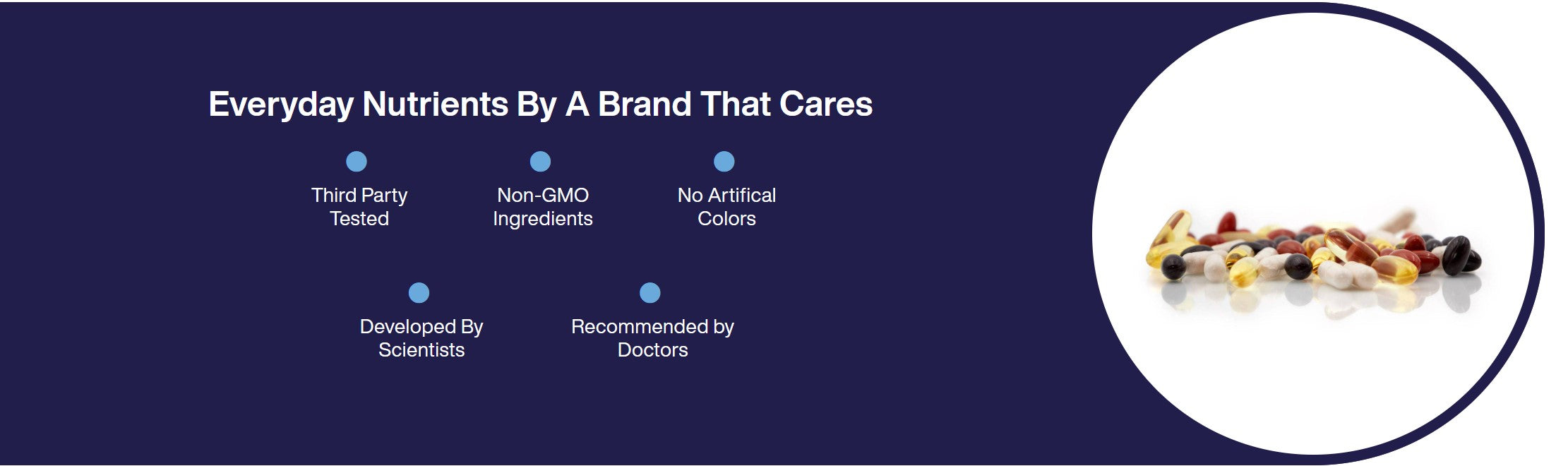 Everyday Nutrients By A Brand That Cares

Third Party Tested

Non-GMO Ingredients

No Artifical Colors

Developed By Scientists

Recommended by Doctors